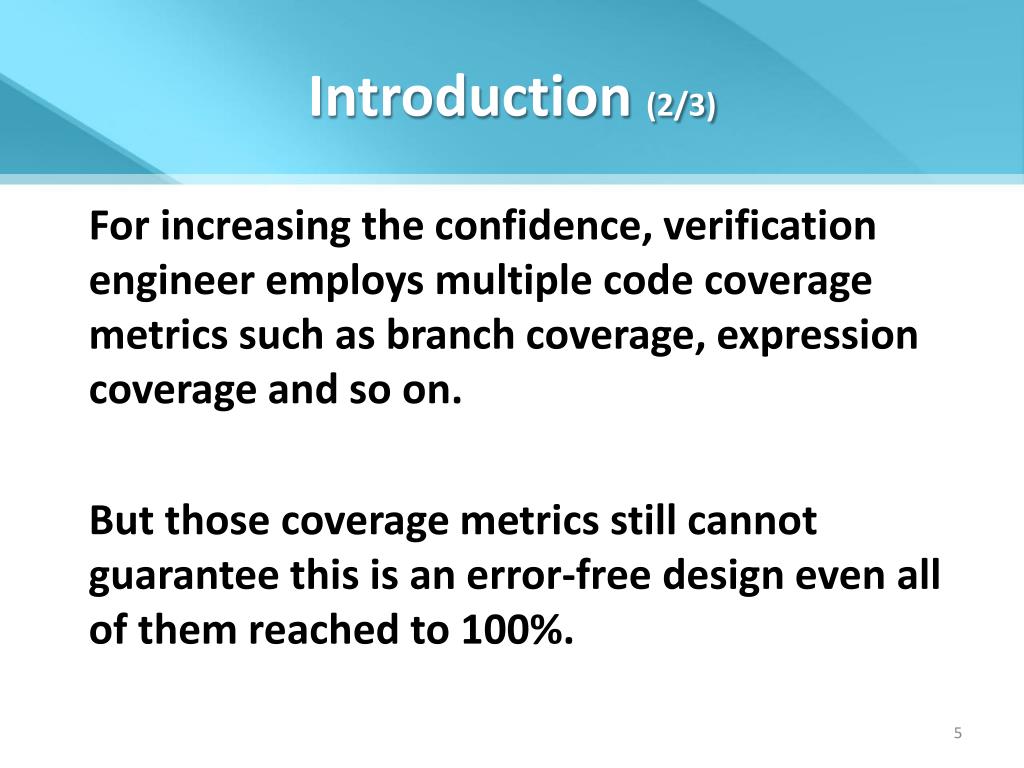 Introduction (2/3)

For increasing the confidence, verification engineer employs multiple code coverage metrics such as branch coverage, expression coverage and so on.

But those coverage metrics still cannot guarantee this is an error-free design even all of them reached to 100%.

5